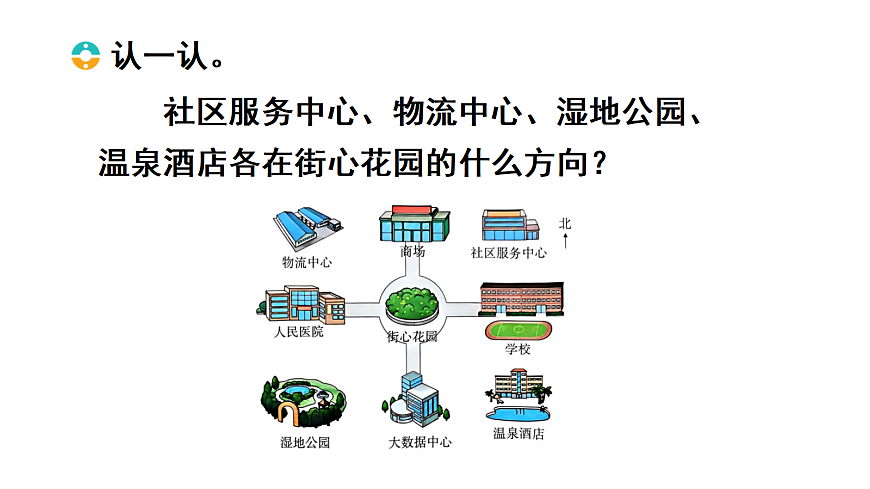 认一认。

社区服务中心、物流中心、湿地公园、温泉酒店各在街心花园的什么方向？

物流中心
商场
社区服务中心
北
人民医院
街心花园
学校
湿地公园
大数据中心
温泉酒店